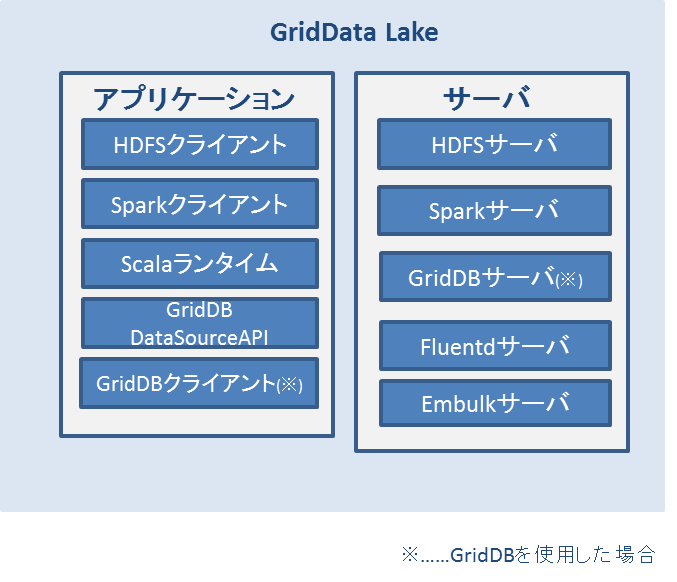 GridData Lake

アプリケーション

HDFSクライアント

Sparkクライアント

Scalaランタイム

GridDB DataSourceAPI

GridDBクライアント(※)

サーバ

HDFSサーバ

Sparkサーバ

GridDBサーバ(※)

Fluentdサーバ

Embulkサーバ

※……GridDBを使用した場合